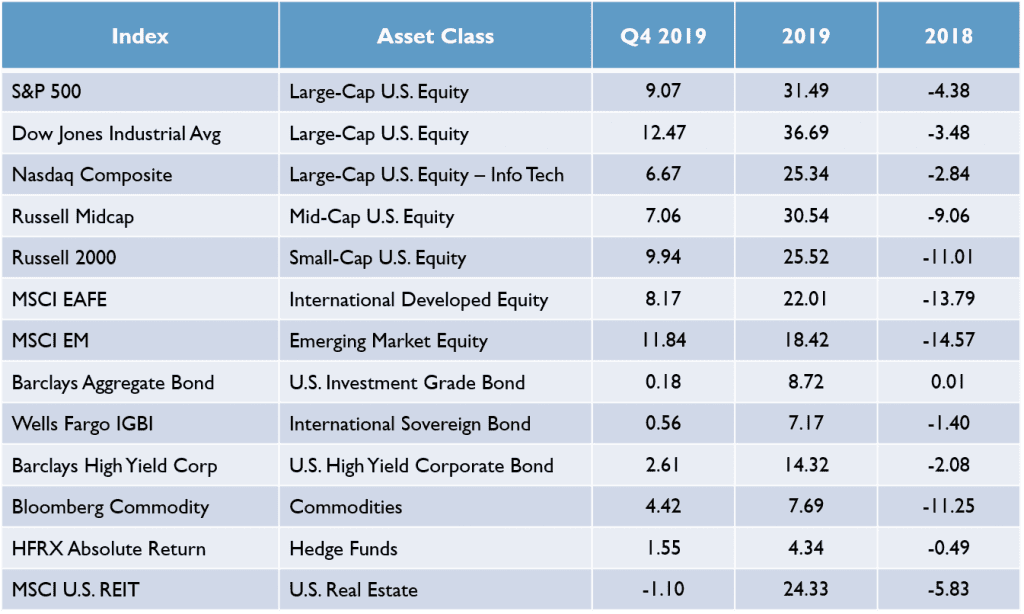 | Index | Asset Class | Q4 2019 | 2019 | 2018 |
|---|---|---|---|---|
| S&P 500 | Large-Cap U.S. Equity | 9.07 | 31.49 | -4.38 |
| Dow Jones Industrial Avg | Large-Cap U.S. Equity | 12.47 | 36.69 | -3.48 |
| Nasdaq Composite | Large-Cap U.S. Equity – Info Tech | 6.67 | 25.34 | -2.84 |
| Russell Midcap | Mid-Cap U.S. Equity | 7.06 | 30.54 | -9.06 |
| Russell 2000 | Small-Cap U.S. Equity | 9.94 | 25.52 | -11.01 |
| MSCI EAFE | International Developed Equity | 8.17 | 22.01 | -13.79 |
| MSCI EM | Emerging Market Equity | 11.84 | 18.42 | -14.57 |
| Barclays Aggregate Bond | U.S. Investment Grade Bond | 0.18 | 8.72 | 0.01 |
| Wells Fargo IGBI | International Sovereign Bond | 0.56 | 7.17 | -1.40 |
| Barclays High Yield Corp | U.S. High Yield Corporate Bond | 2.61 | 14.32 | -2.08 |
| Bloomberg Commodity | Commodities | 4.42 | 7.69 | -11.25 |
| HFRX Absolute Return | Hedge Funds | 1.55 | 4.34 | -0.49 |
| MSCI U.S. REIT | U.S. Real Estate | -1.10 | 24.33 | -5.83 |